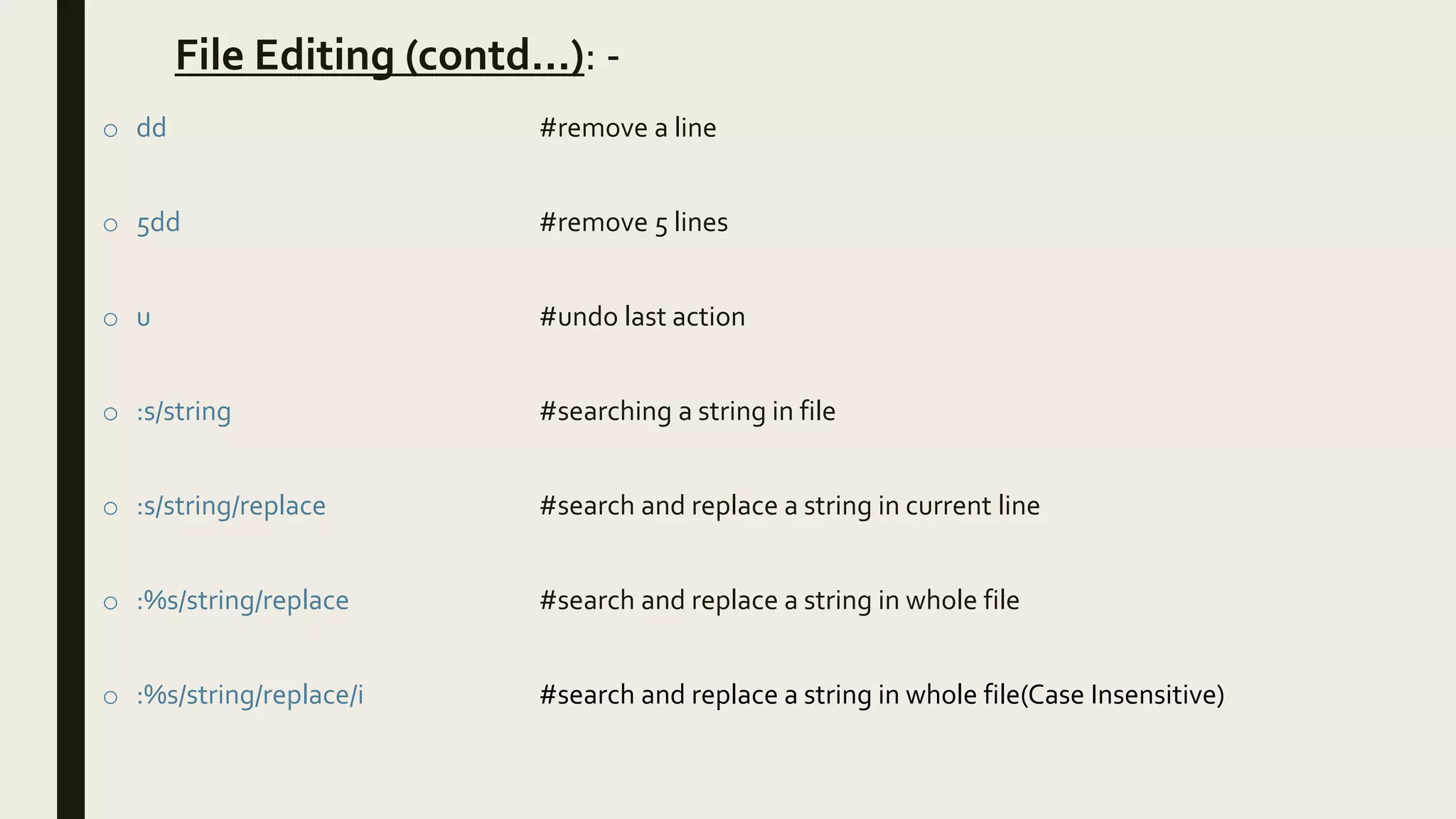 File Editing (contd…): -

○ dd #remove a line

○ 5dd #remove 5 lines

○ u #undo last action

○ :s/string #searching a string in file

○ :s/string/replace #search and replace a string in current line

○ :%s/string/replace #search and replace a string in whole file

○ :%s/string/replace/i #search and replace a string in whole file(Case Insensitive)